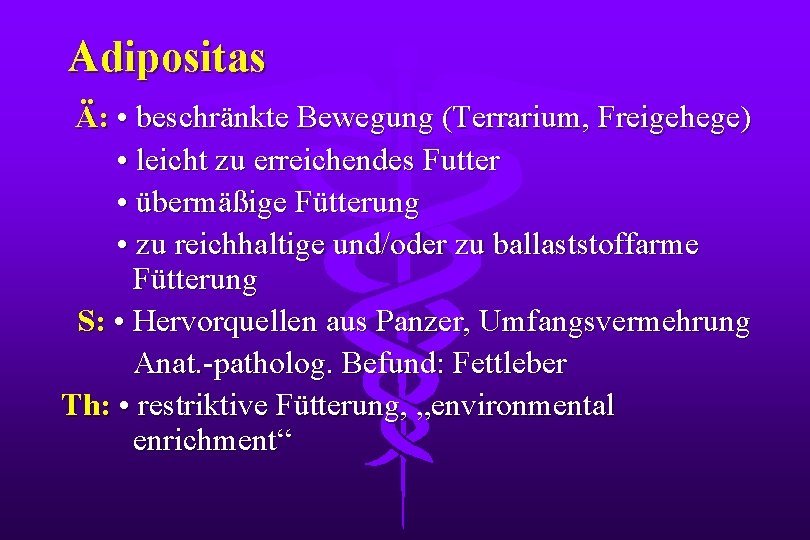 Adipositas

Ä: • beschränkte Bewegung (Terrarium, Freigehege)
• leicht zu erreichendes Futter
• übermäßige Fütterung
• zu reichhaltige und/oder zu ballaststoffarme Fütterung

S: • Hervorquellen aus Panzer, Umfangsvermehrung
Anat.-patholog. Befund: Fettleber

Th: • restriktive Fütterung, „environmental enrichment“